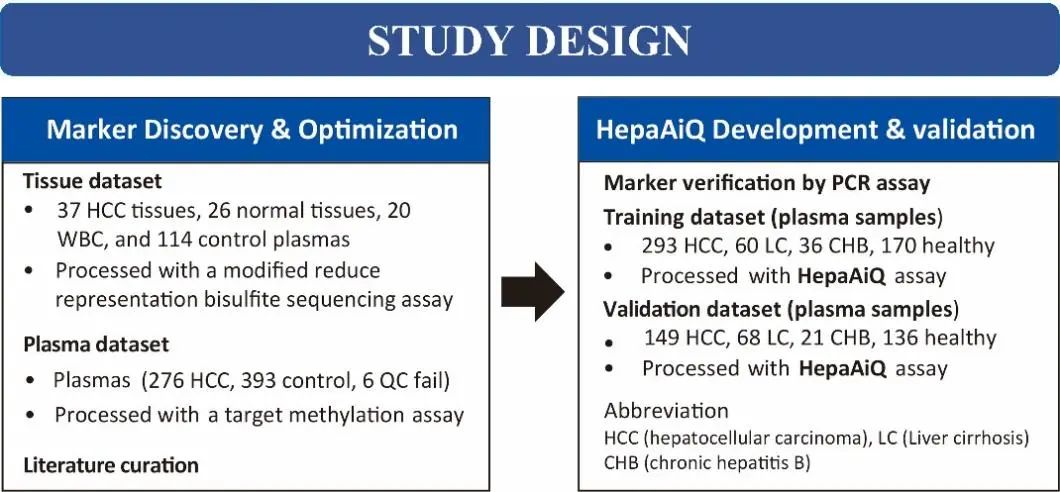 STUDY DESIGN

Marker Discovery & Optimization

Tissue dataset
• 37 HCC tissues, 26 normal tissues, 20 WBC, and 114 control plasmas
• Processed with a modified reduce representation bisulfite sequencing assay

Plasma dataset
• Plasmas (276 HCC, 393 control, 6 QC fail)
• Processed with a target methylation assay

Literature curation

HepaAiQ Development & validation

Marker verification by PCR assay
Training dataset (plasma samples)
• 293 HCC, 60 LC, 36 CHB, 170 healthy
• Processed with HepaAiQ assay
Validation dataset (plasma samples)
• 149 HCC, 68 LC, 21 CHB, 136 healthy
• Processed with HepaAiQ assay

Abbreviation
HCC (hepatocellular carcinoma), LC (Liver cirrhosis)
CHB (chronic hepatitis B)